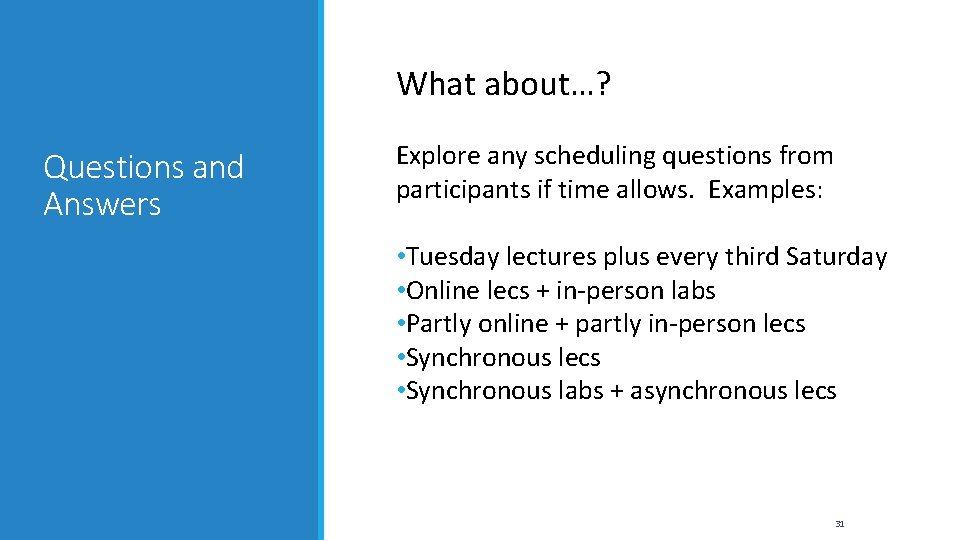 Questions and Answers

What about…?

Explore any scheduling questions from participants if time allows. Examples:

• Tuesday lectures plus every third Saturday
• Online lecs + in-person labs
• Partly online + partly in-person lecs
• Synchronous lecs
• Synchronous labs + asynchronous lecs

31